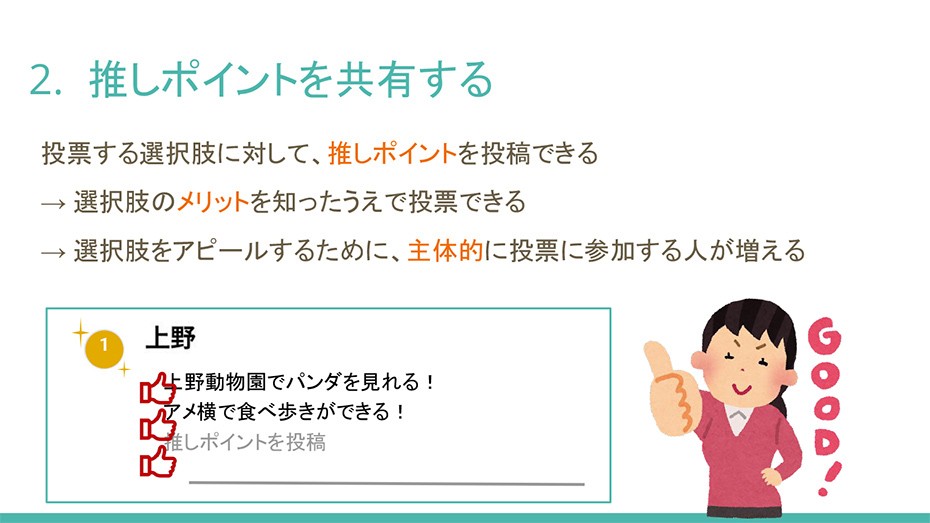 2. 推しポイントを共有する

投票する選択肢に対して、推しポイントを投稿できる

→ 選択肢のメリットを知ったうえで投票できる

→ 選択肢をアピールするために、主体的に投票に参加する人が増える

1

上野

上野動物園でパンダを見れる！

アメ横で食べ歩きができる！

推しポイントを投稿

GOOD!